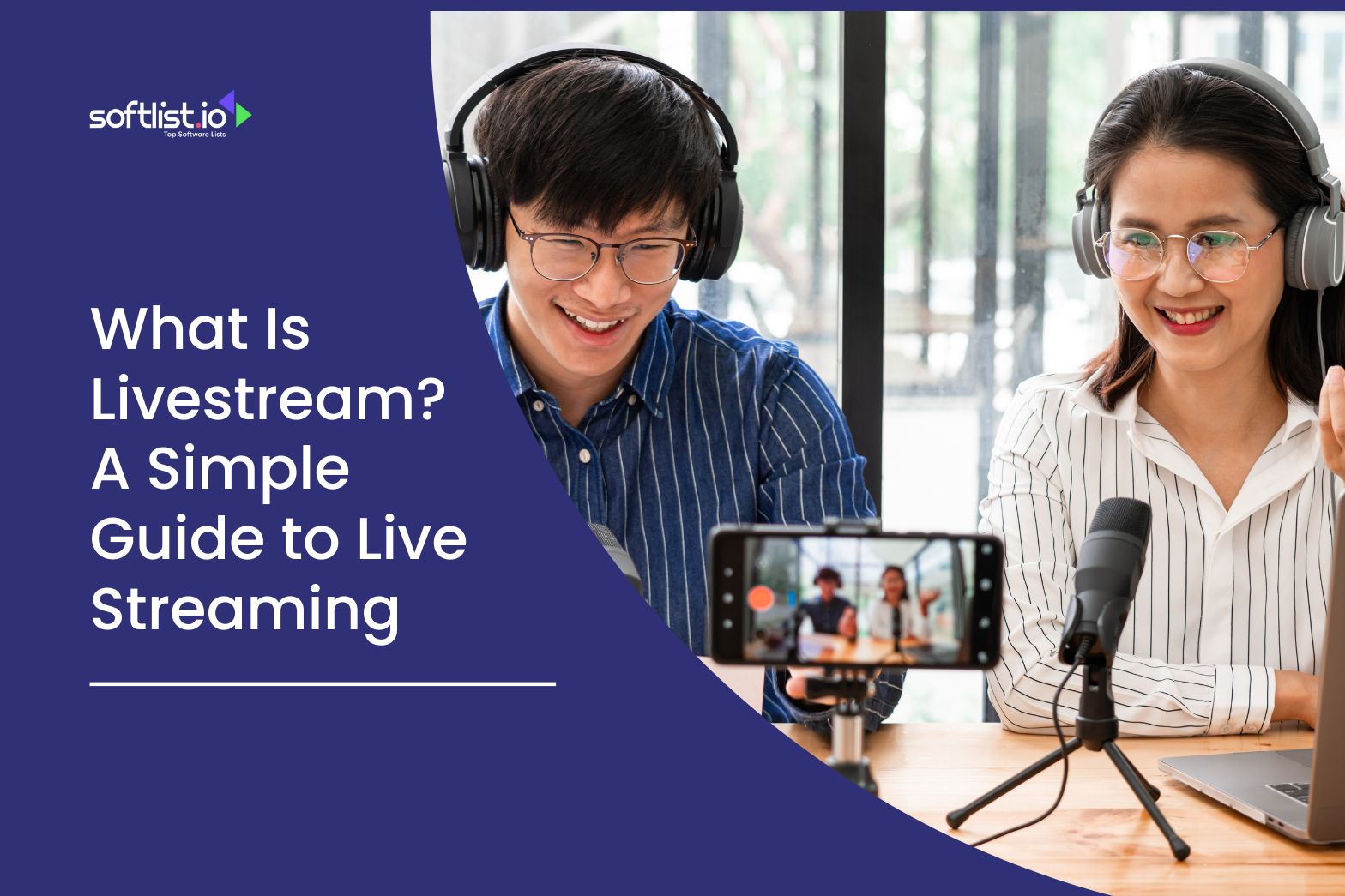 softlist.io
Top Software Lists

What Is Livestream? A Simple Guide to Live Streaming